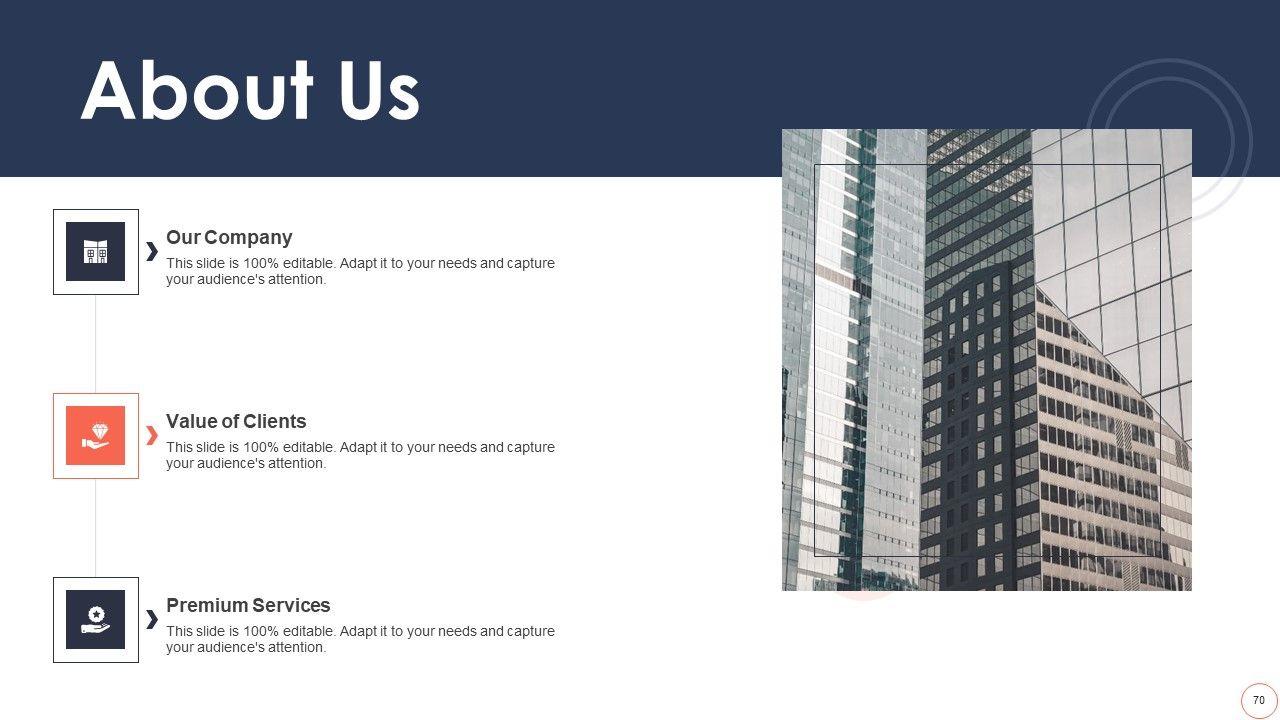 About Us

Our Company
This slide is 100% editable. Adapt it to your needs and capture your audience's attention.

Value of Clients
This slide is 100% editable. Adapt it to your needs and capture your audience's attention.

Premium Services
This slide is 100% editable. Adapt it to your needs and capture your audience's attention.

70